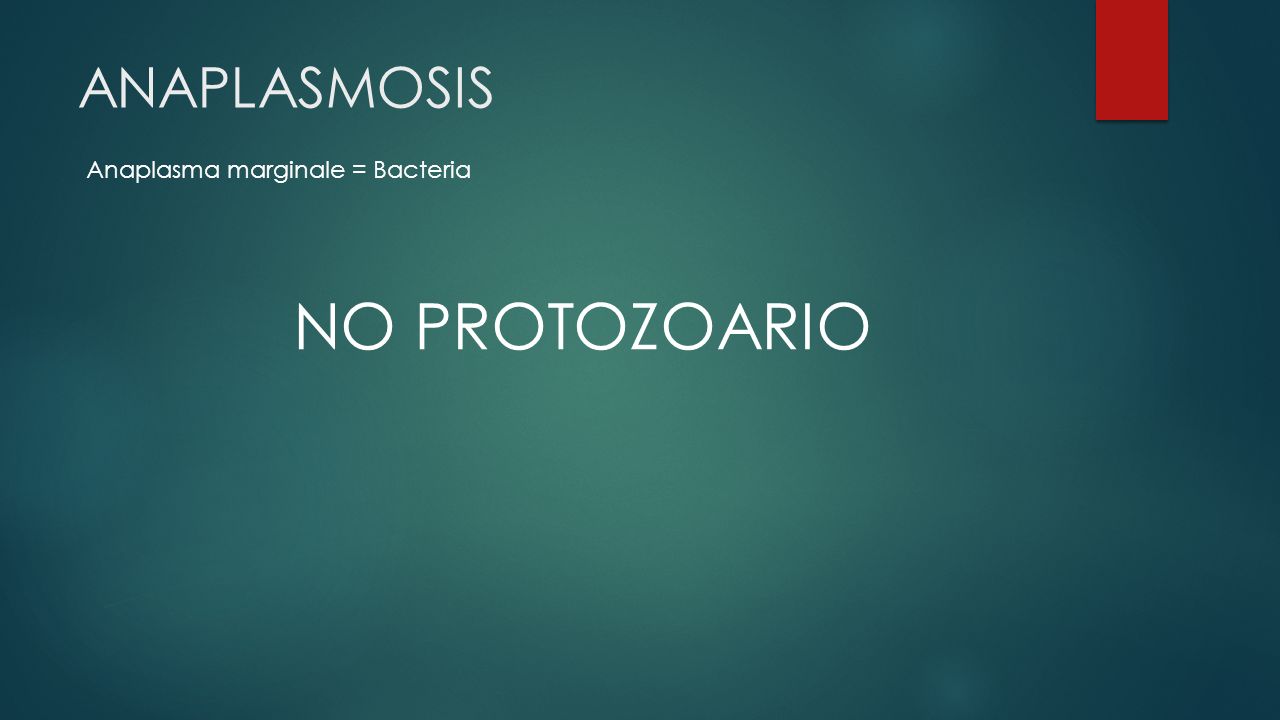 ANAPLASMOSIS

Anaplasma marginale = Bacteria

NO PROTOZOARIO